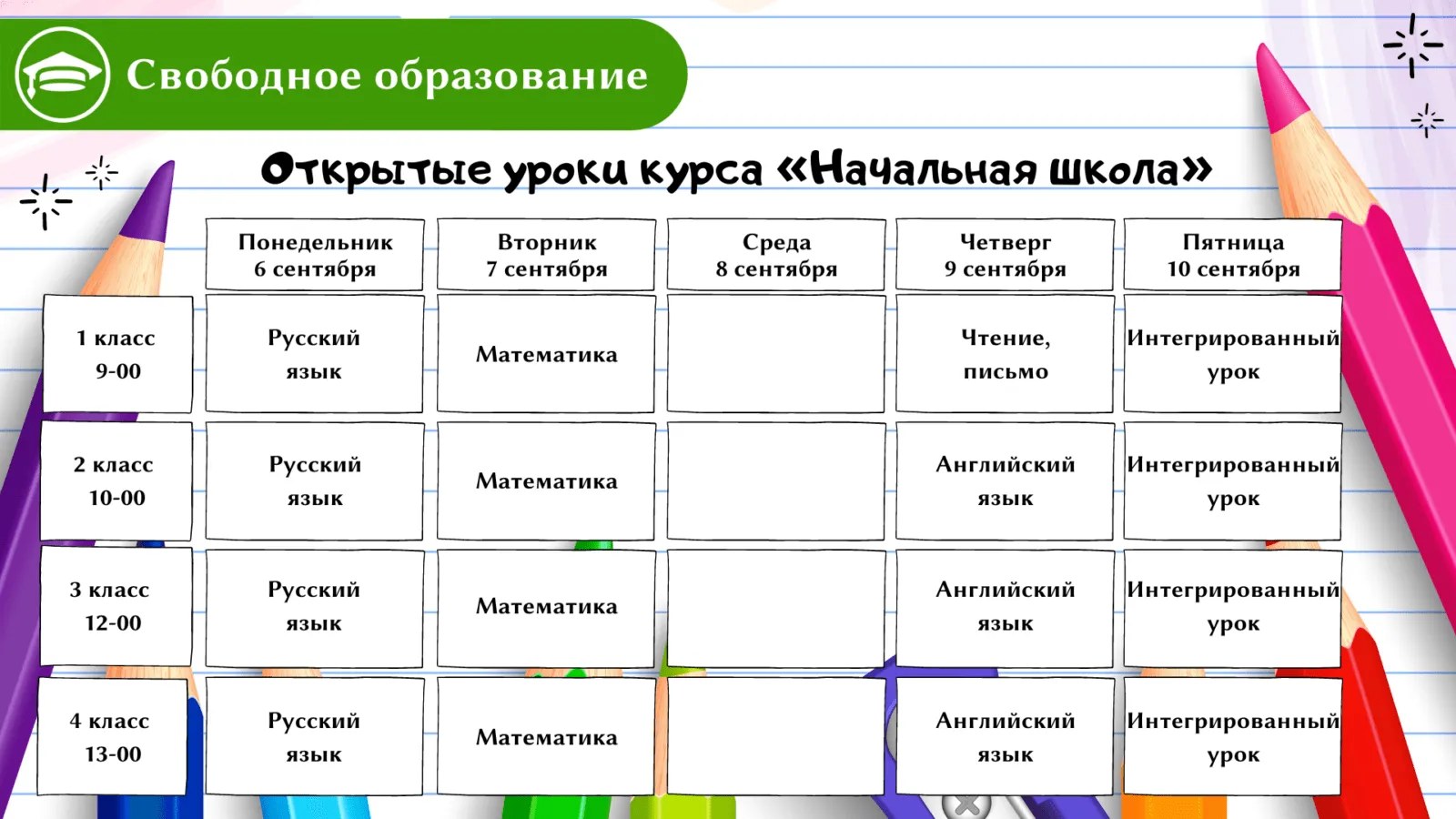 Свободное образование

Открытые уроки курса «Начальная школа»

| | Понедельник 6 сентября | Вторник 7 сентября | Среда 8 сентября | Четверг 9 сентября | Пятница 10 сентября |
|---|---|---|---|---|---|
| 1 класс 9-00 | Русский язык | Математика | | Чтение, письмо | Интегрированный урок |
| 2 класс 10-00 | Русский язык | Математика | | Английский язык | Интегрированный урок |
| 3 класс 12-00 | Русский язык | Математика | | Английский язык | Интегрированный урок |
| 4 класс 13-00 | Русский язык | Математика | | Английский язык | Интегрированный урок |